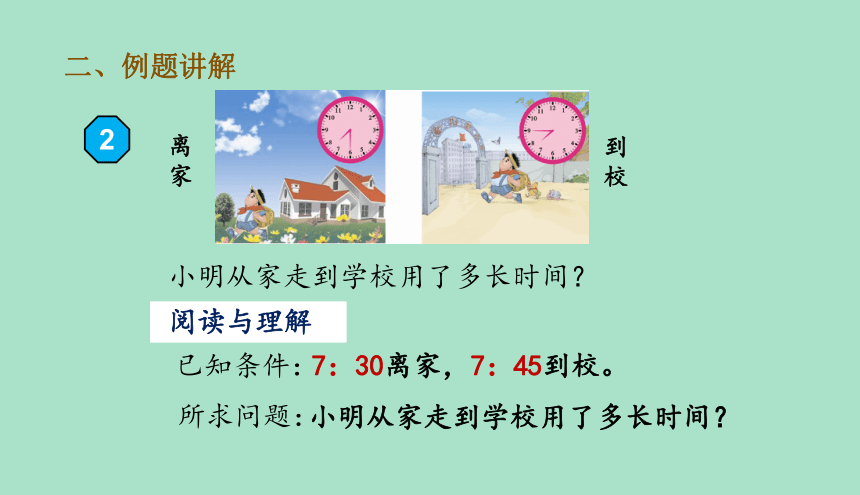 二、例题讲解

2

离家

到校

小明从家走到学校用了多长时间？

阅读与理解

已知条件：7：30离家，7：45到校。

所求问题：小明从家走到学校用了多长时间？